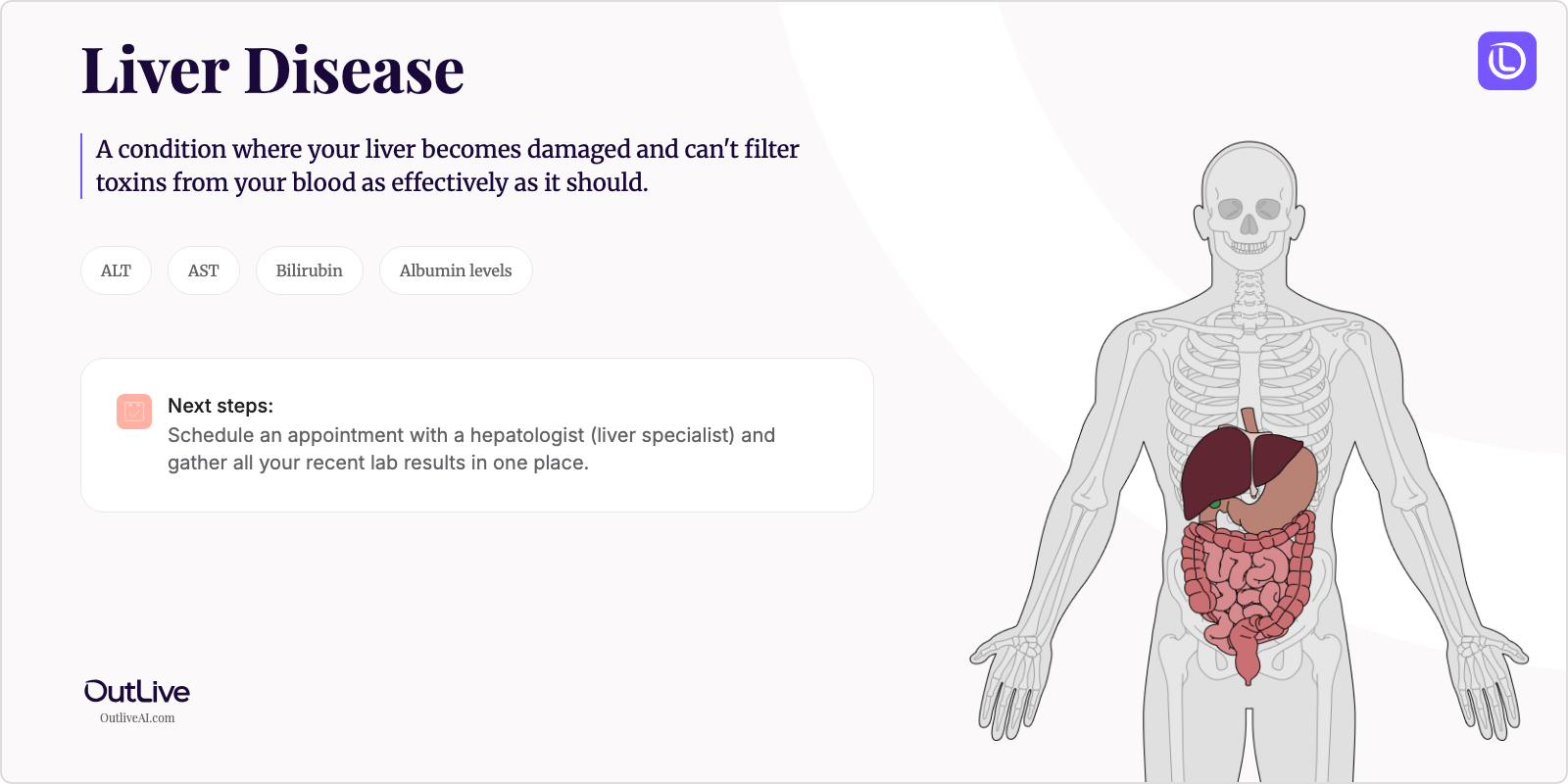 Liver Disease

A condition where your liver becomes damaged and can't filter toxins from your blood as effectively as it should.

ALT

AST

Bilirubin

Albumin levels

Next steps:
Schedule an appointment with a hepatologist (liver specialist) and gather all your recent lab results in one place.

OutLive
OutliveAI.com